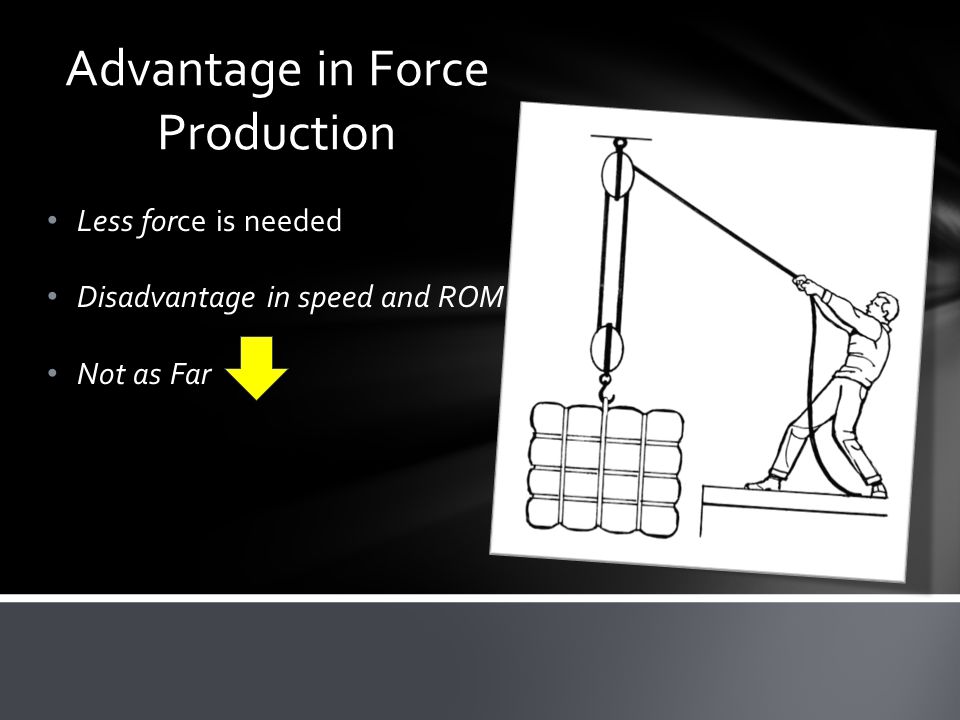 Advantage in Force Production

• Less force is needed

• Disadvantage in speed and ROM

• Not as Far